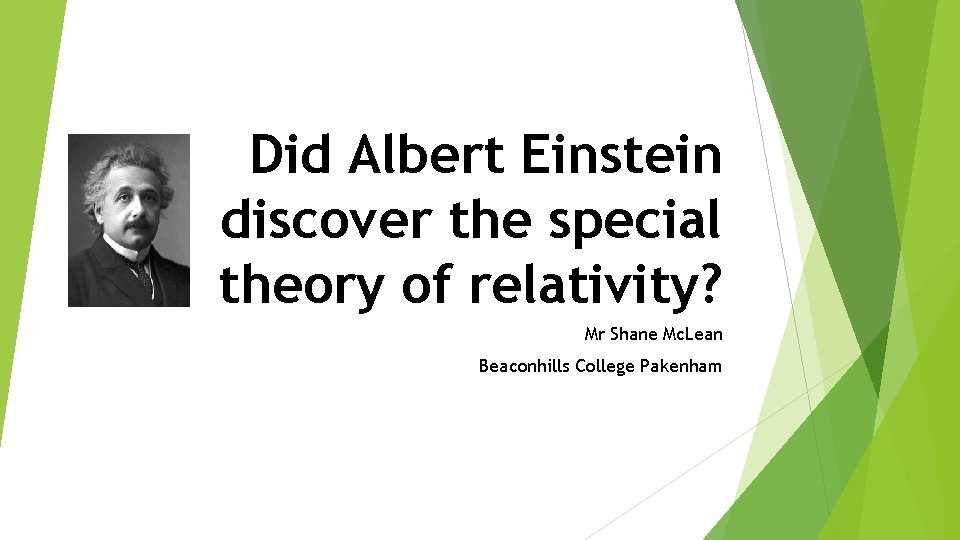 Did Albert Einstein discover the special theory of relativity?

Mr Shane McLean

Beaconhills College Pakenham